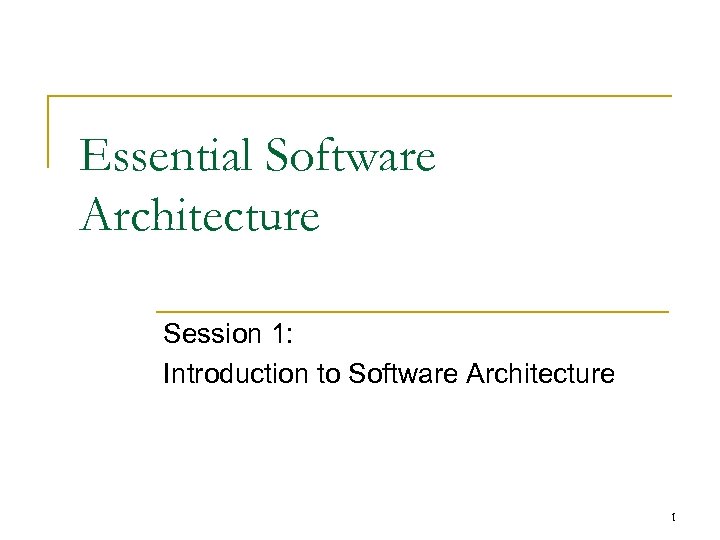 Essential Software Architecture

Session 1:
Introduction to Software Architecture

1